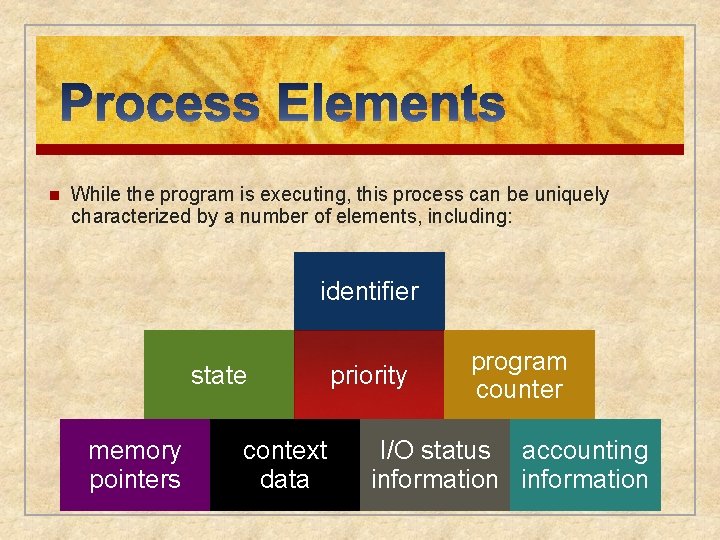 Process Elements

While the program is executing, this process can be uniquely characterized by a number of elements, including:

identifier

state

priority

program counter

memory pointers

context data

I/O status information

accounting information